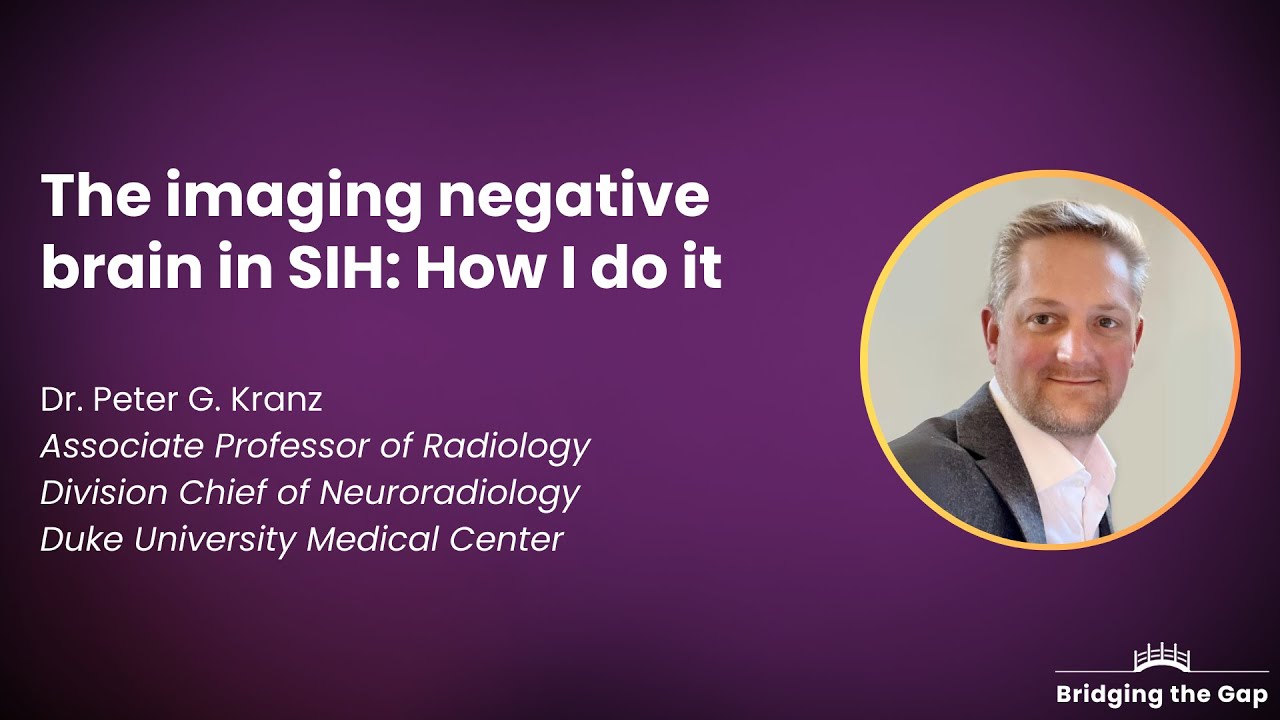 The imaging negative brain in SIH: How I do it

Dr. Peter G. Kranz
Associate Professor of Radiology
Division Chief of Neuroradiology
Duke University Medical Center

Bridging the Gap